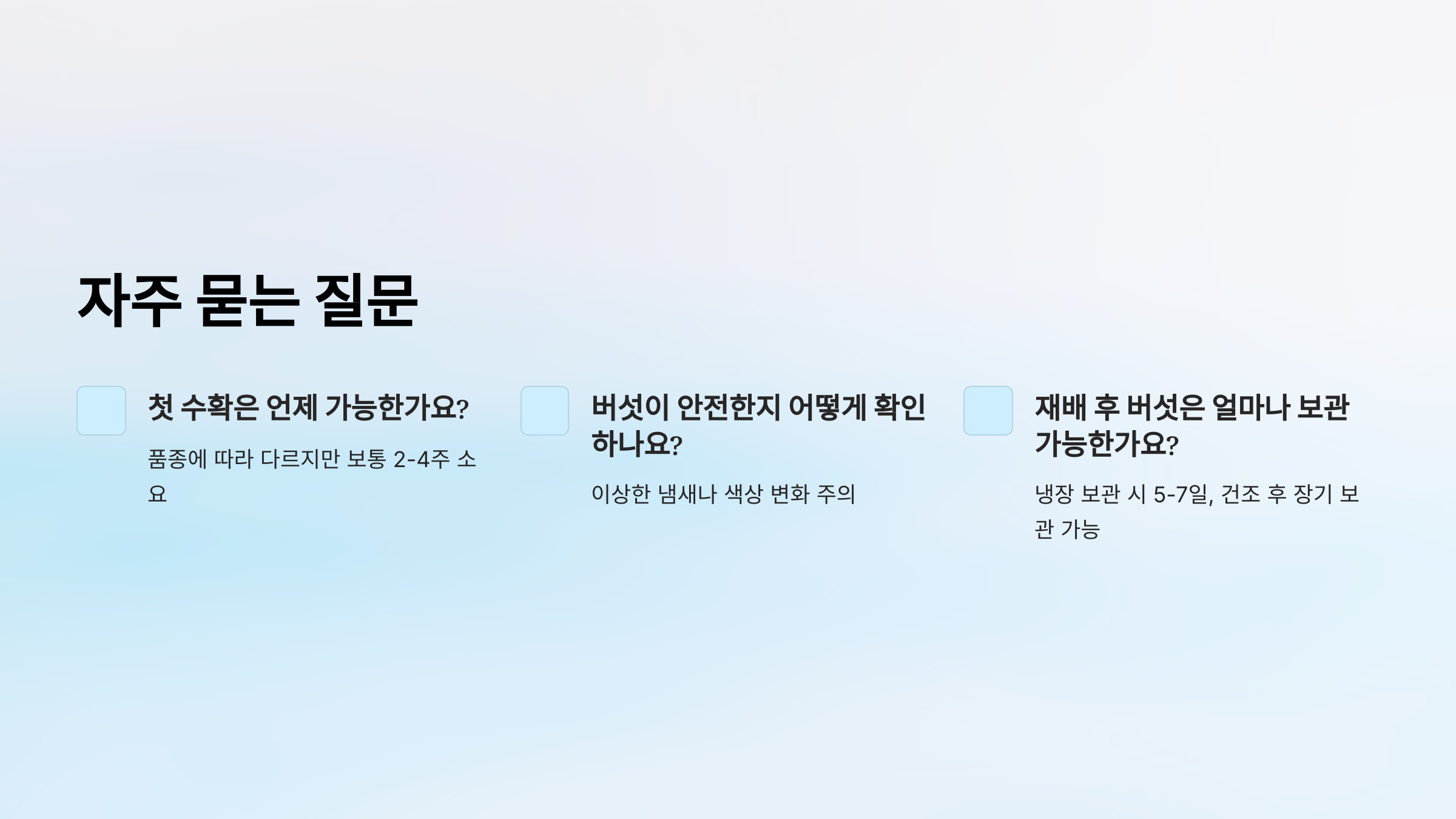 자주 묻는 질문

첫 수확은 언제 가능한가요?

품종에 따라 다르지만 보통 2-4주 소요

버섯이 안전한지 어떻게 확인하나요?

이상한 냄새나 색상 변화 주의

재배 후 버섯은 얼마나 보관 가능한가요?

냉장 보관 시 5-7일, 건조 후 장기 보관 가능